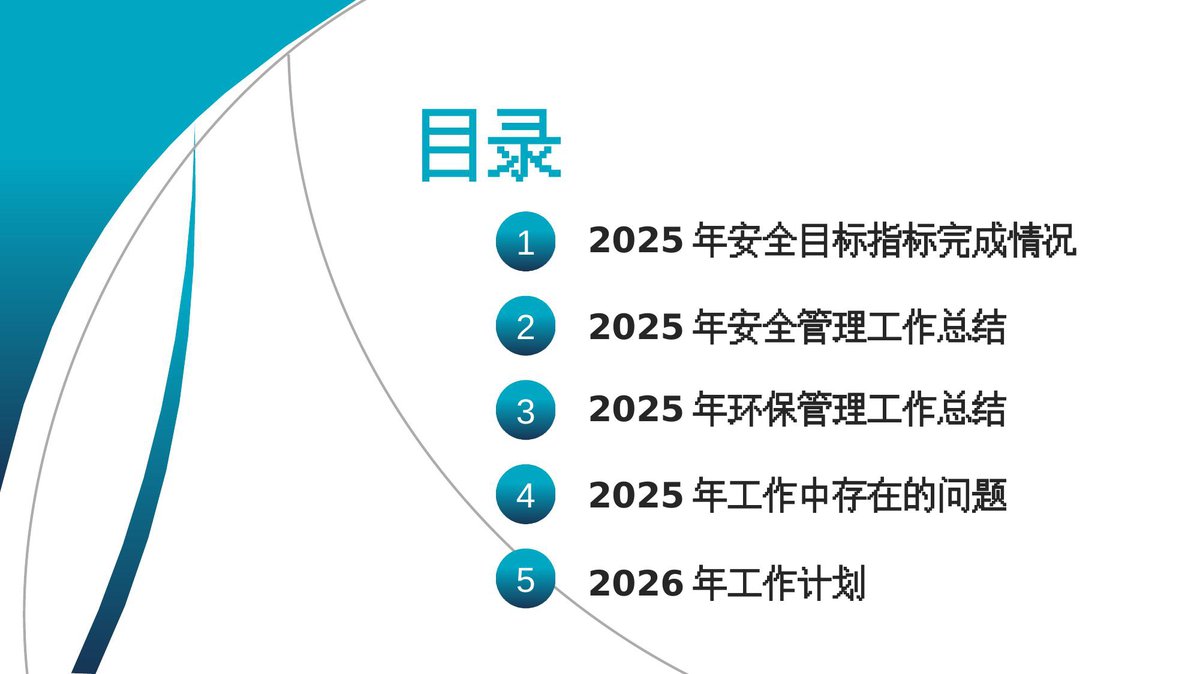 目录

1 2025 年安全目标指标完成情况

2 2025 年安全管理工作总结

3 2025 年环保管理工作总结

4 2025 年工作中存在的问题

5 2026 年工作计划